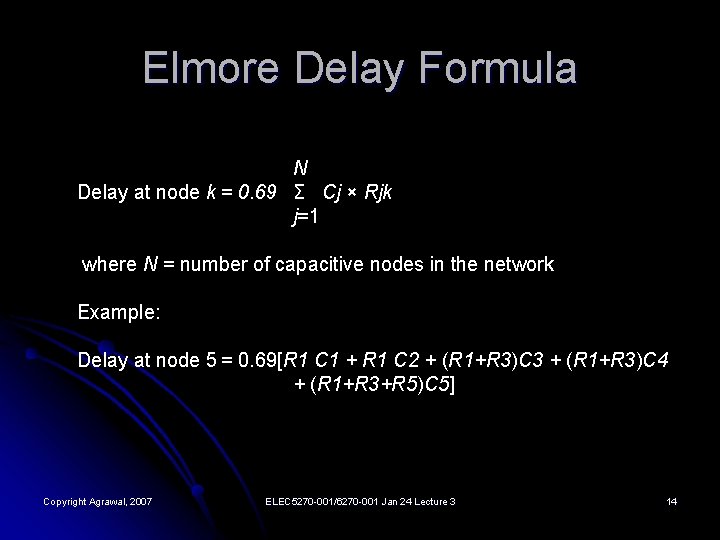 Elmore Delay Formula

Delay at node $k = 0.69 \sum_{j=1}^{N} Cj \times Rjk$

where $N$ = number of capacitive nodes in the network

Example:

Delay at node 5 = 0.69[$R1\ C1 + R1\ C2 + (R1+R3)C3 + (R1+R3)C4 + (R1+R3+R5)C5$]

Copyright Agrawal, 2007

ELEC5270-001/6270-001 Jan 24 Lecture 3

14